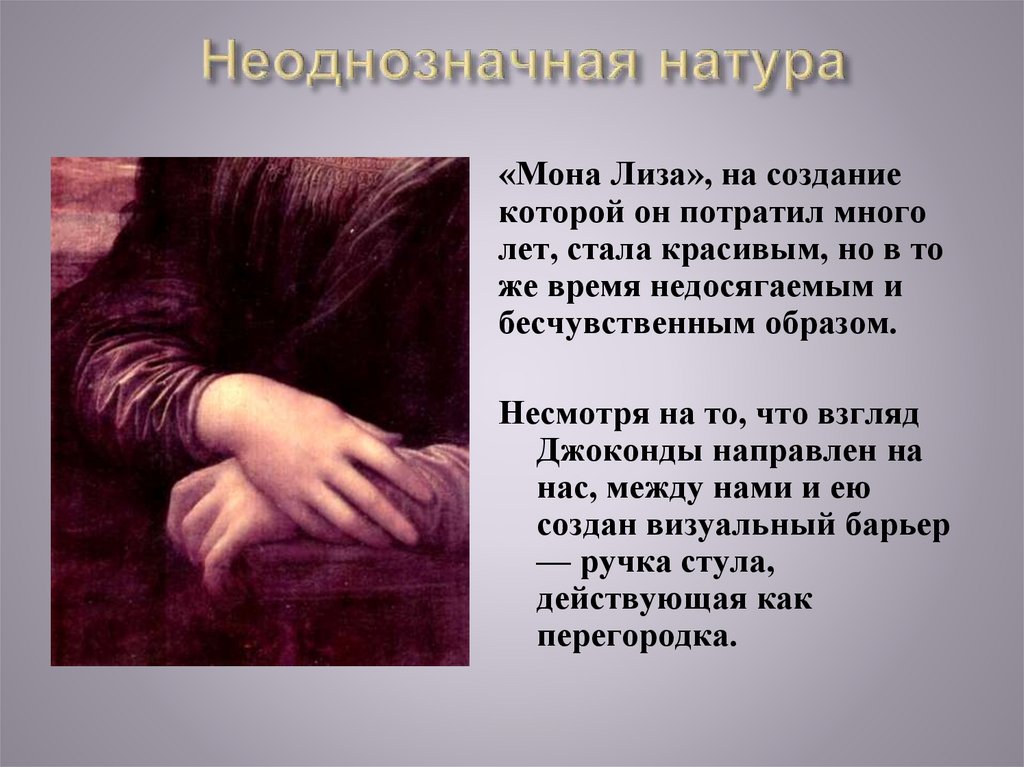 Неоднозначная натура

«Мона Лиза», на создание которой он потратил много лет, стала красивым, но в то же время недосягаемым и бесчувственным образом.

Несмотря на то, что взгляд Джоконды направлен на нас, между нами и ею создан визуальный барьер — ручка стула, действующая как перегородка.